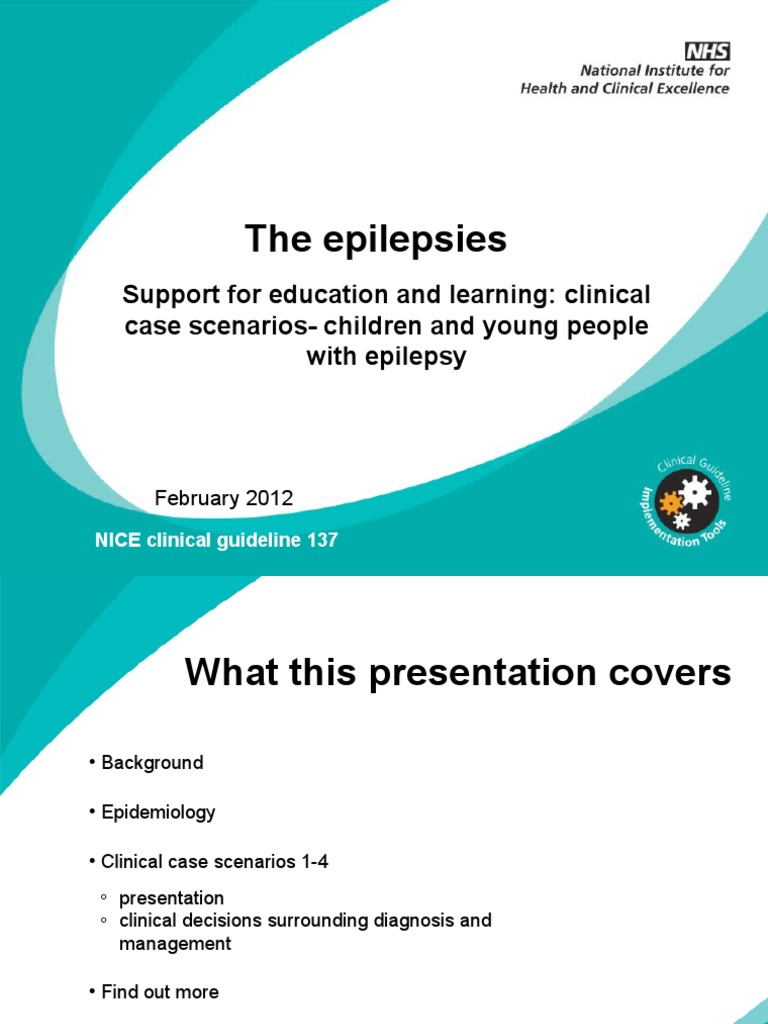 NHS
National Institute for
Health and Clinical Excellence

The epilepsies

Support for education and learning: clinical case scenarios- children and young people with epilepsy

February 2012

NICE clinical guideline 137

Clinical Guideline Implementation Tools

What this presentation covers

• Background

• Epidemiology

• Clinical case scenarios 1-4

◦ presentation
◦ clinical decisions surrounding diagnosis and management

• Find out more